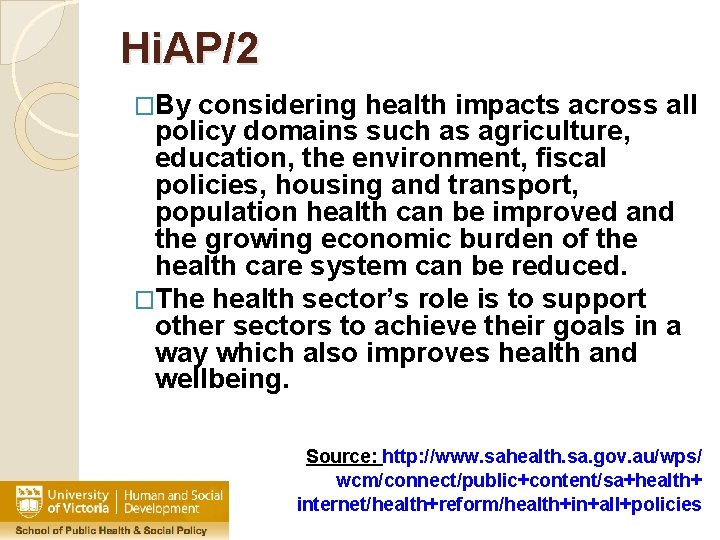 HiAP/2

□By considering health impacts across all policy domains such as agriculture, education, the environment, fiscal policies, housing and transport, population health can be improved and the growing economic burden of the health care system can be reduced.

□The health sector's role is to support other sectors to achieve their goals in a way which also improves health and wellbeing.

Source: http://www.sahealth.sa.gov.au/wps/wcm/connect/public+content/sa+health+internet/health+reform/health+in+all+policies

University of Victoria | Human and Social Development

School of Public Health & Social Policy